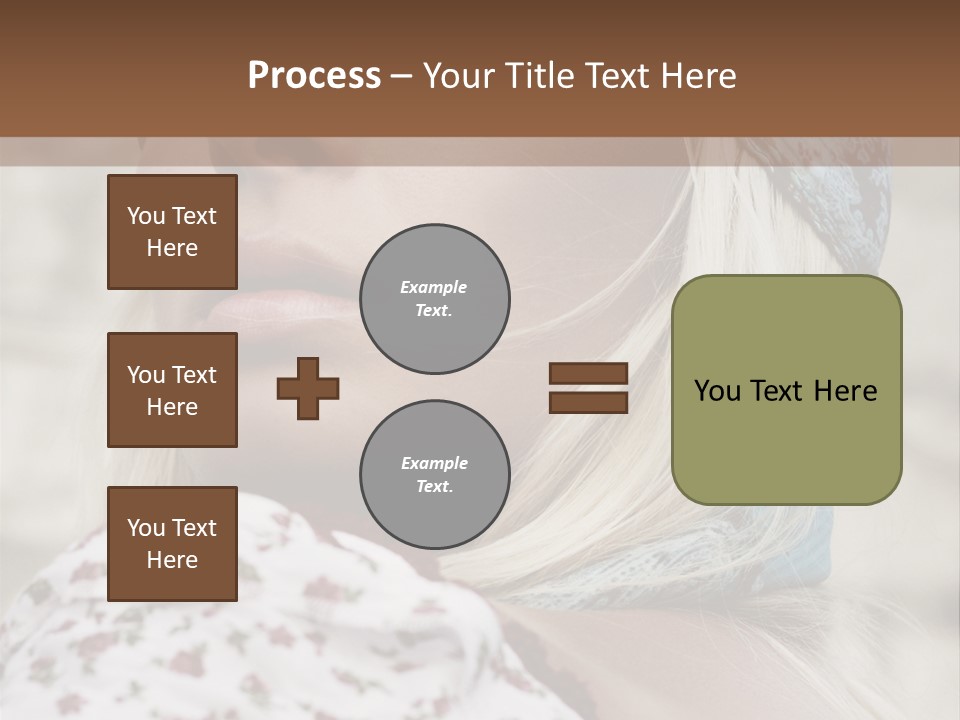 Process – Your Title Text Here

You Text Here

You Text Here

You Text Here

Example Text.

Example Text.

You Text Here